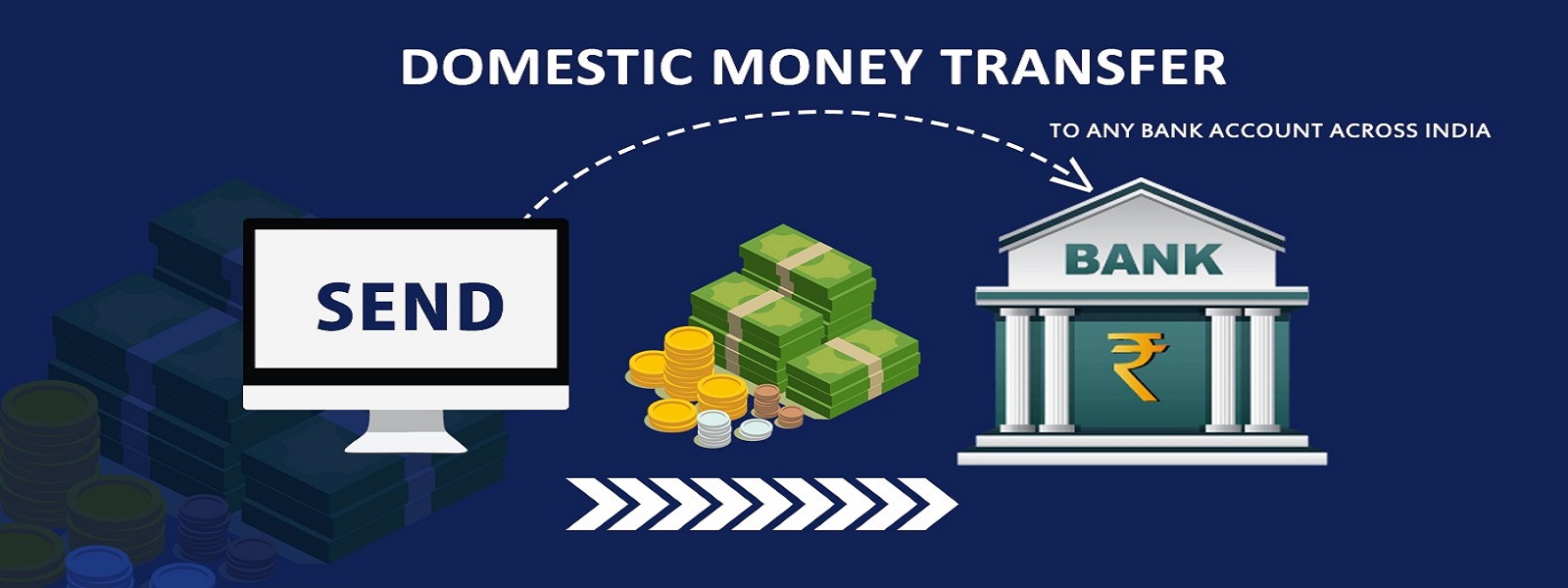 DOMESTIC MONEY TRANSFER

TO ANY BANK ACCOUNT ACROSS INDIA

SEND

BANK

₹